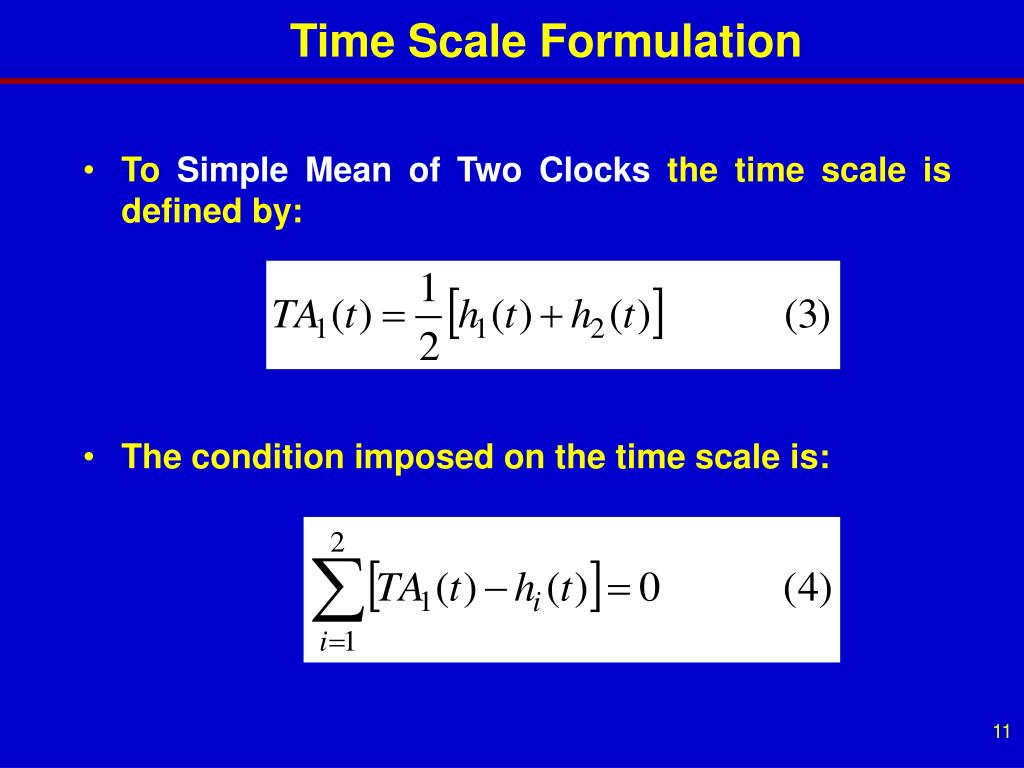 Time Scale Formulation

• To Simple Mean of Two Clocks the time scale is defined by:

$TA_1(t) = \frac{1}{2}\left[h_1(t) + h_2(t)\right] \qquad (3)$

• The condition imposed on the time scale is:

$\sum_{i=1}^{2}\left[TA_1(t) - h_i(t)\right] = 0 \qquad (4)$

11